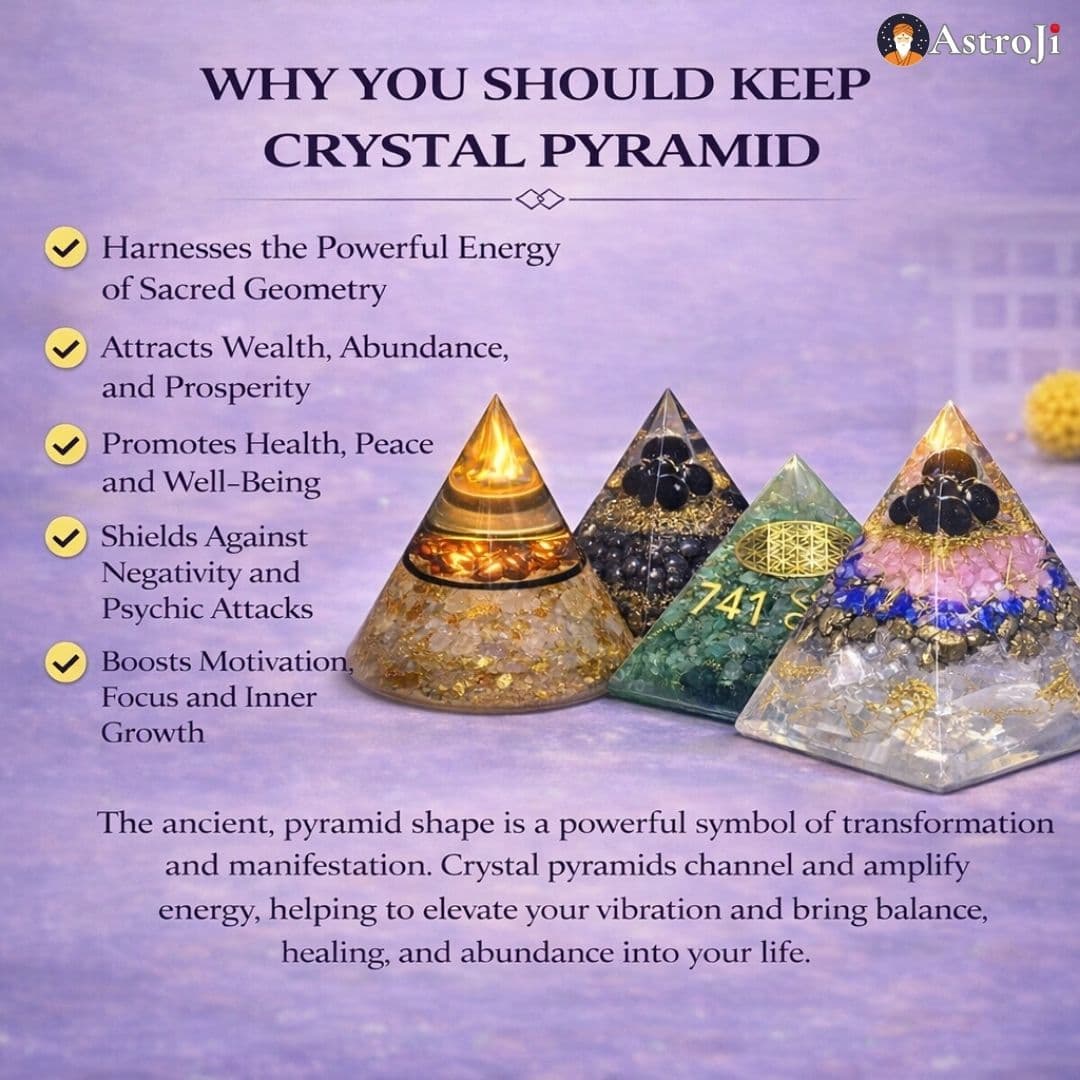 AstroJi

WHY YOU SHOULD KEEP CRYSTAL PYRAMID

Harnesses the Powerful Energy of Sacred Geometry

Attracts Wealth, Abundance, and Prosperity

Promotes Health, Peace and Well-Being

Shields Against Negativity and Psychic Attacks

Boosts Motivation, Focus and Inner Growth

741 S

The ancient, pyramid shape is a powerful symbol of transformation and manifestation. Crystal pyramids channel and amplify energy, helping to elevate your vibration and bring balance, healing, and abundance into your life.